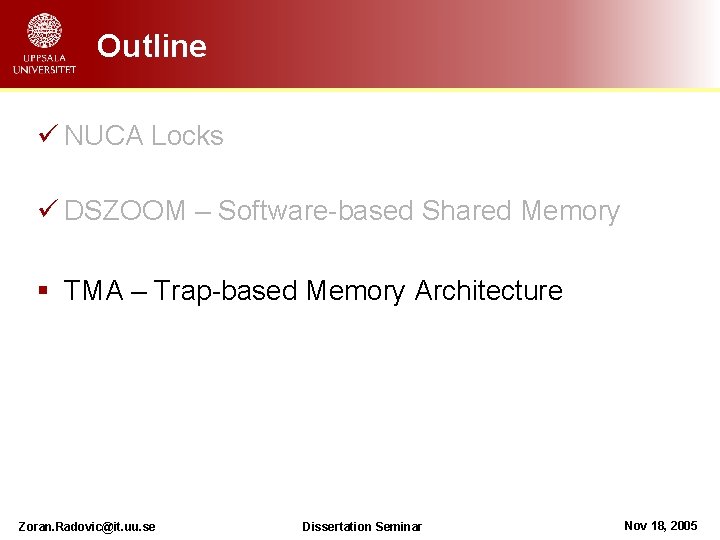 UPPSALA UNIVERSITET

Outline

✓ NUCA Locks

✓ DSZOOM – Software-based Shared Memory

▪ TMA – Trap-based Memory Architecture

Zoran.Radovic@it.uu.se

Dissertation Seminar

Nov 18, 2005